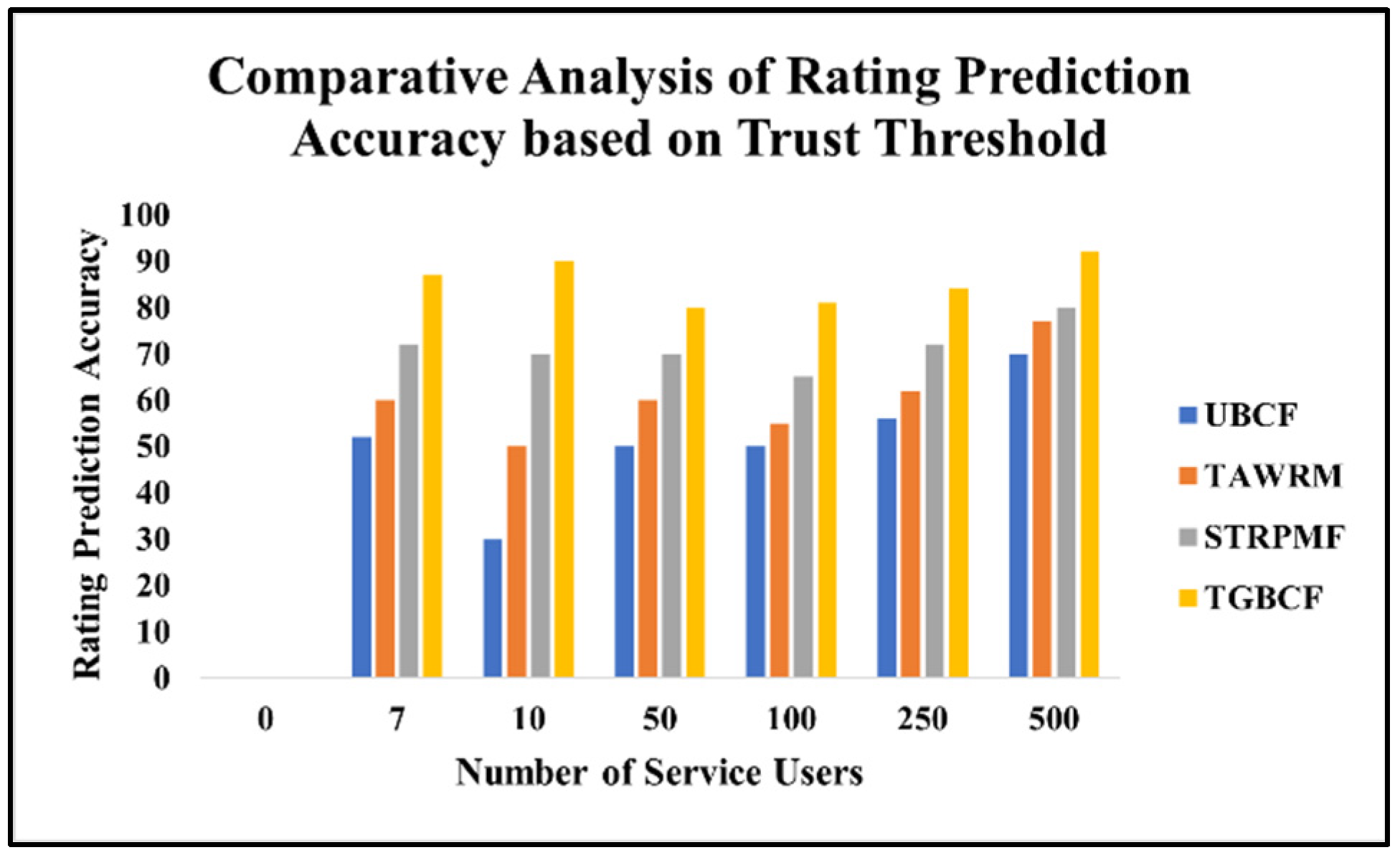 Comparative Analysis of Rating Prediction Accuracy based on Trust Threshold

Rating Prediction Accuracy

100
90
80
70
60
50
40
30
20
10
0

0
7
10
50
100
250
500

Number of Service Users

UBCF
TAWRM
STRPMF
TGBCF